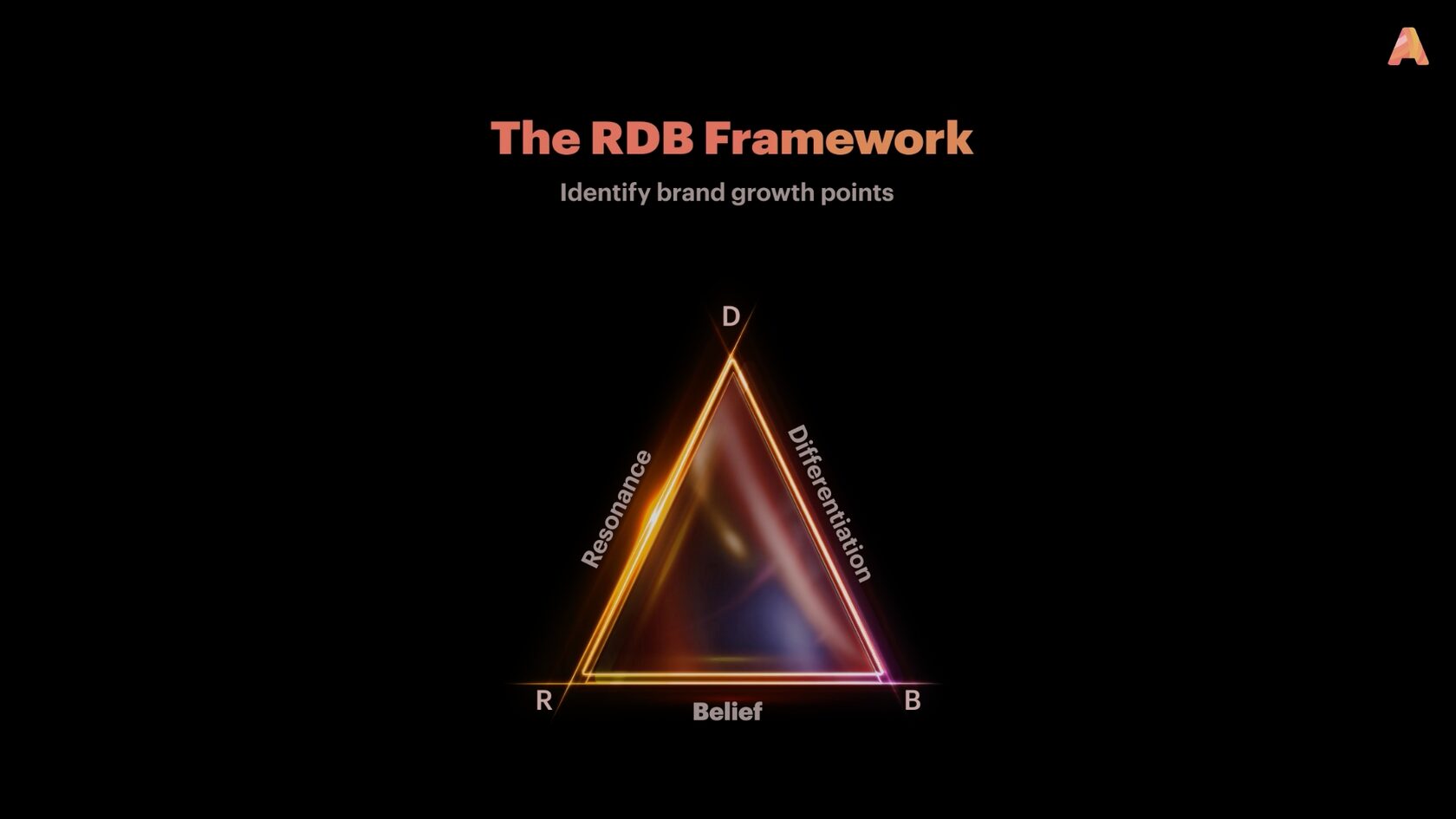 A

The RDB Framework

Identify brand growth points

D

Resonance

Differentiation

R

Belief

B